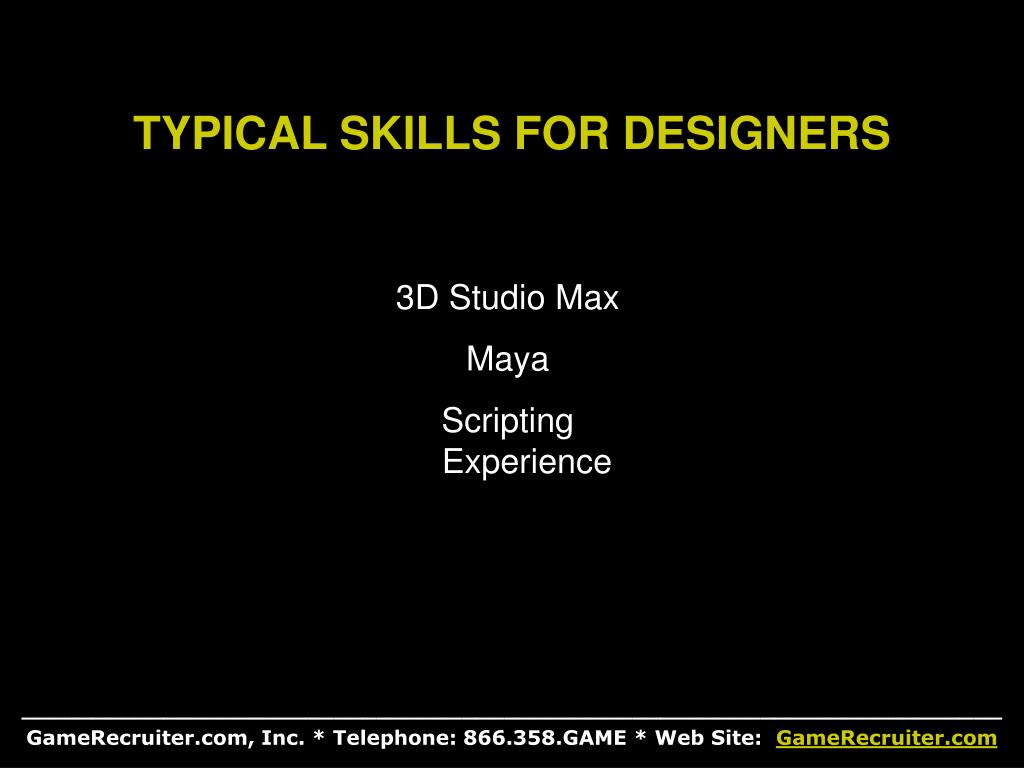 TYPICAL SKILLS FOR DESIGNERS

3D Studio Max

Maya

Scripting Experience

GameRecruiter.com, Inc. * Telephone: 866.358.GAME * Web Site: GameRecruiter.com